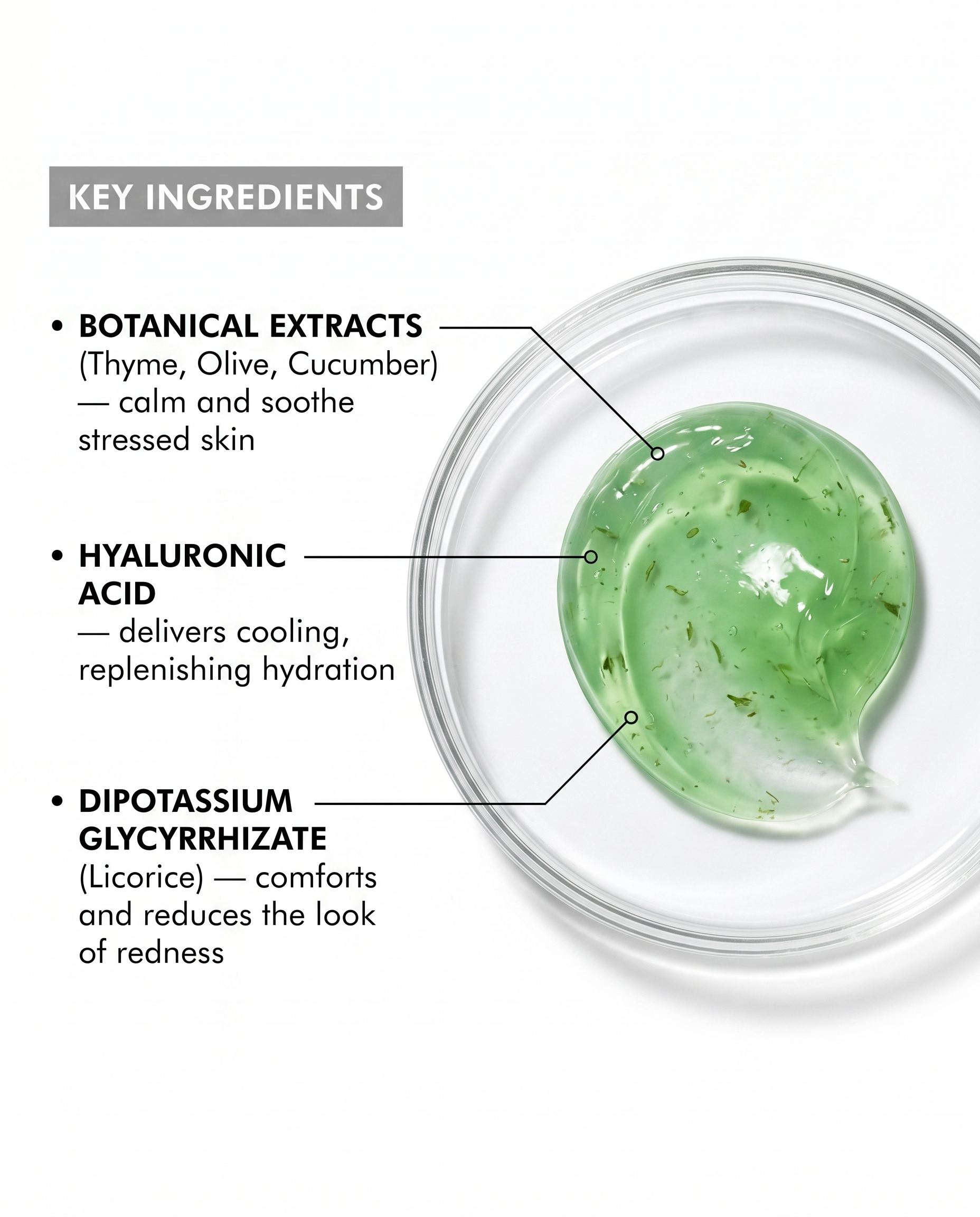 KEY INGREDIENTS

• BOTANICAL EXTRACTS (Thyme, Olive, Cucumber) — calm and soothe stressed skin

• HYALURONIC ACID — delivers cooling, replenishing hydration

• DIPOTASSIUM GLYCYRRHIZATE (Licorice) — comforts and reduces the look of redness